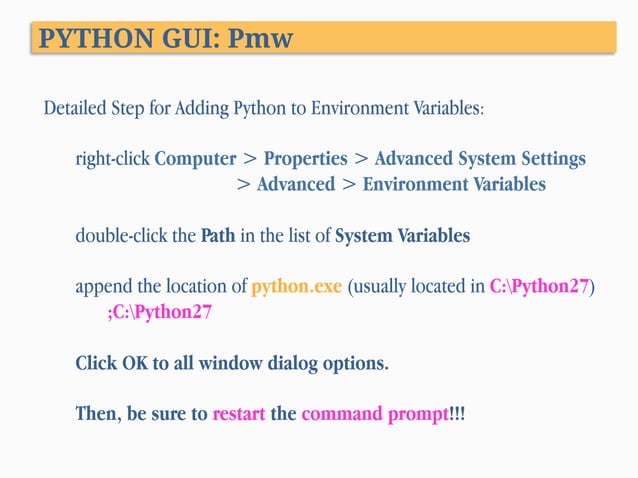 PYTHON GUI: Pmw

Detailed Step for Adding Python to Environment Variables:

right-click Computer > Properties > Advanced System Settings > Advanced > Environment Variables

double-click the Path in the list of System Variables

append the location of python.exe (usually located in C:\Python27)
;C:\Python27

Click OK to all window dialog options.

Then, be sure to restart the command prompt!!!